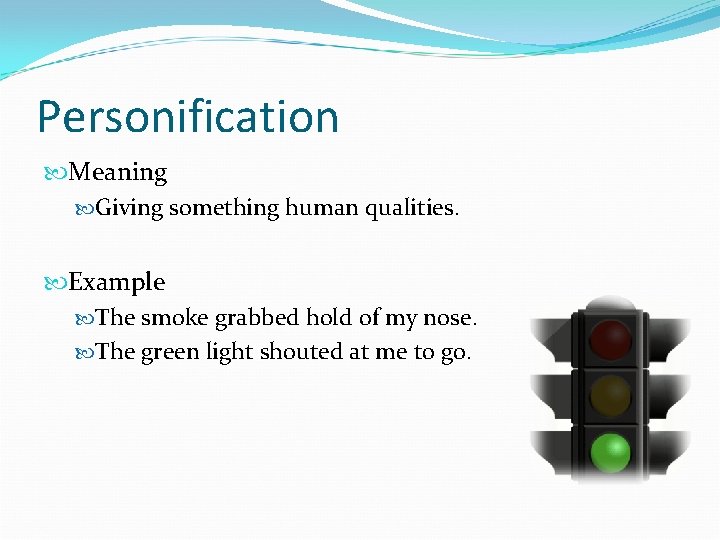 Personification

Meaning

Giving something human qualities.

Example

The smoke grabbed hold of my nose.

The green light shouted at me to go.